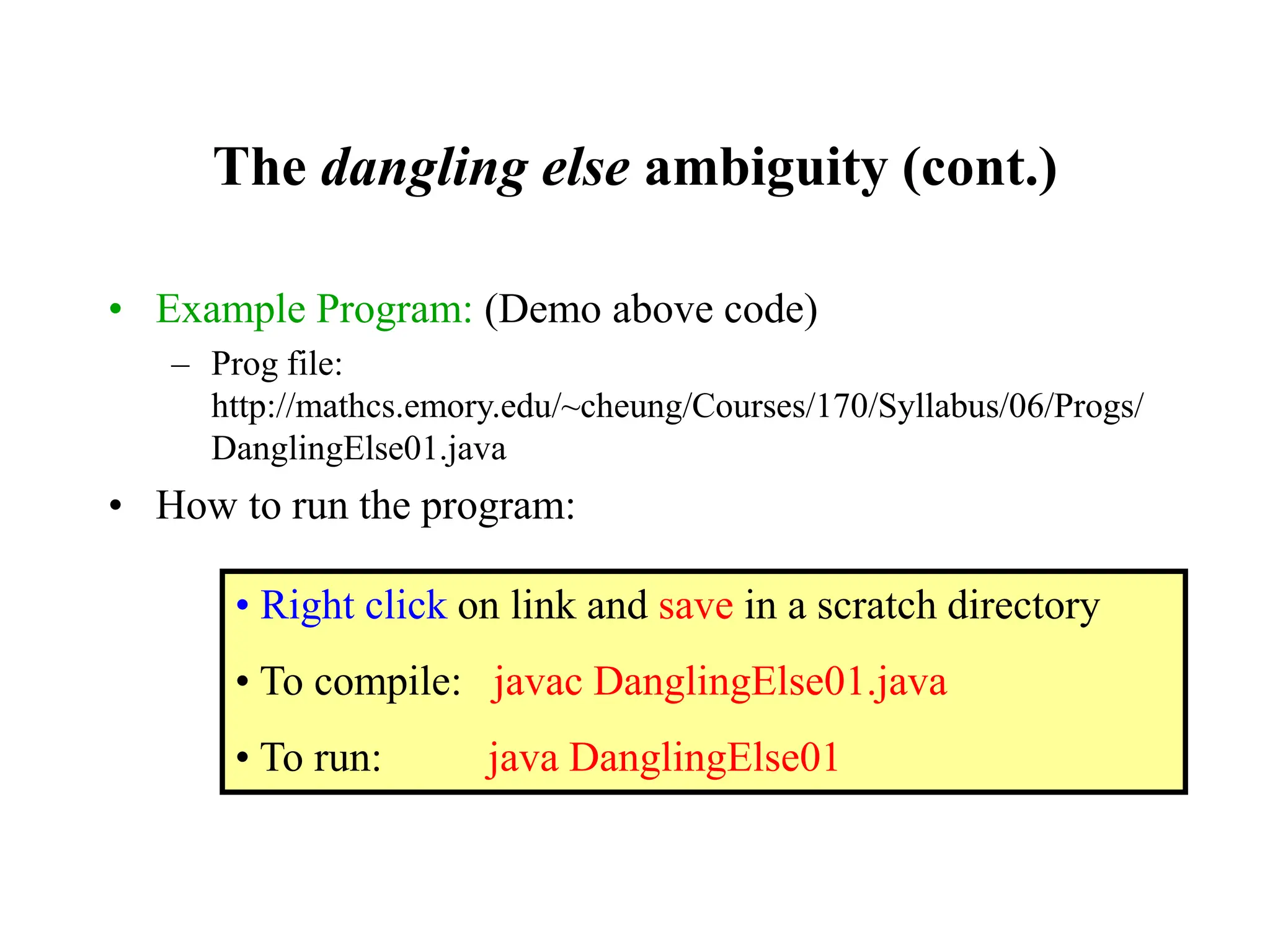 The dangling else ambiguity (cont.)

• Example Program: (Demo above code)
– Prog file: http://mathcs.emory.edu/~cheung/Courses/170/Syllabus/06/Progs/DanglingElse01.java

• How to run the program:

• Right click on link and save in a scratch directory

• To compile: javac DanglingElse01.java

• To run: java DanglingElse01